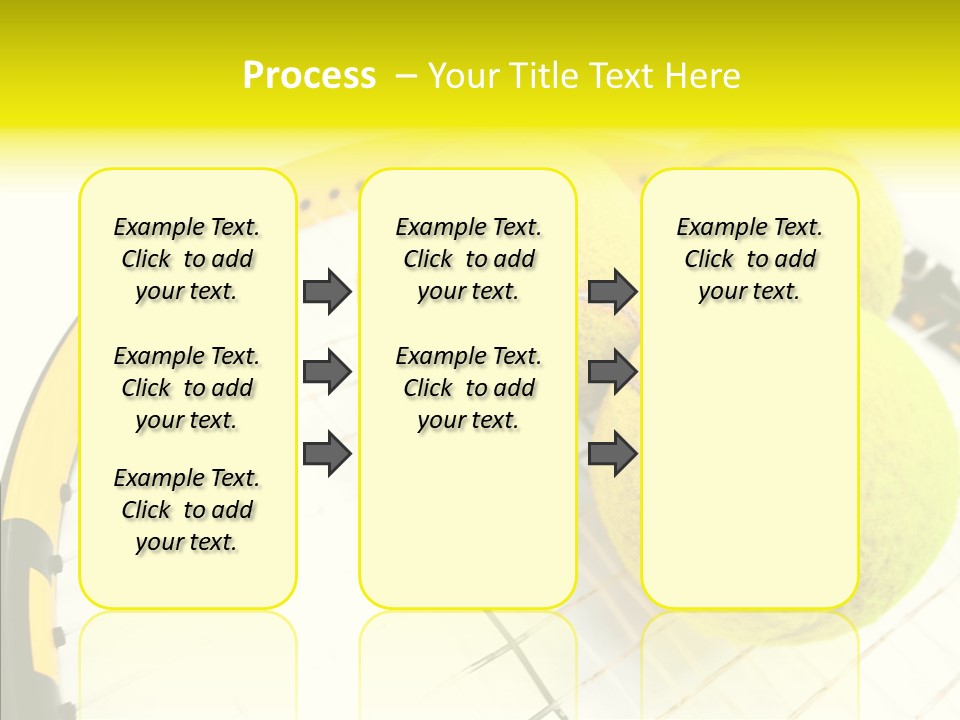 Process – Your Title Text Here

Example Text. Click to add your text.

Example Text. Click to add your text.

Example Text. Click to add your text.

Example Text. Click to add your text.

Example Text. Click to add your text.

Example Text. Click to add your text.